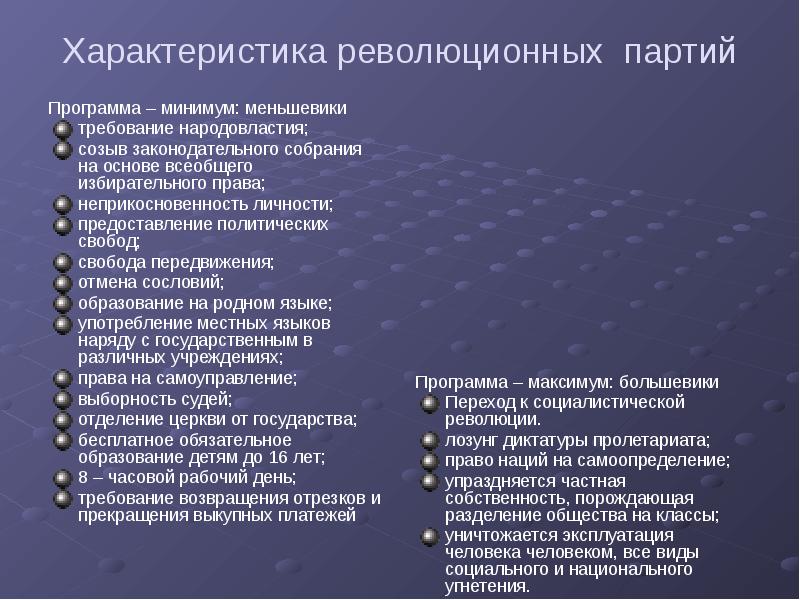 Характеристика революционных партий

Программа – минимум: меньшевики
требование народовластия;
созыв законодательного собрания на основе всеобщего избирательного права;
неприкосновенность личности;
предоставление политических свобод;
свобода передвижения;
отмена сословий;
образование на родном языке;
употребление местных языков наряду с государственным в различных учреждениях;
права на самоуправление;
выборность судей;
отделение церкви от государства;
бесплатное обязательное образование детям до 16 лет;
8 – часовой рабочий день;
требование возвращения отрезков и прекращения выкупных платежей

Программа – максимум: большевики
Переход к социалистической революции.
лозунг диктатуры пролетариата;
право наций на самоопределение;
упраздняется частная собственность, порождающая разделение общества на классы;
уничтожается эксплуатация человека человеком, все виды социального и национального угнетения.